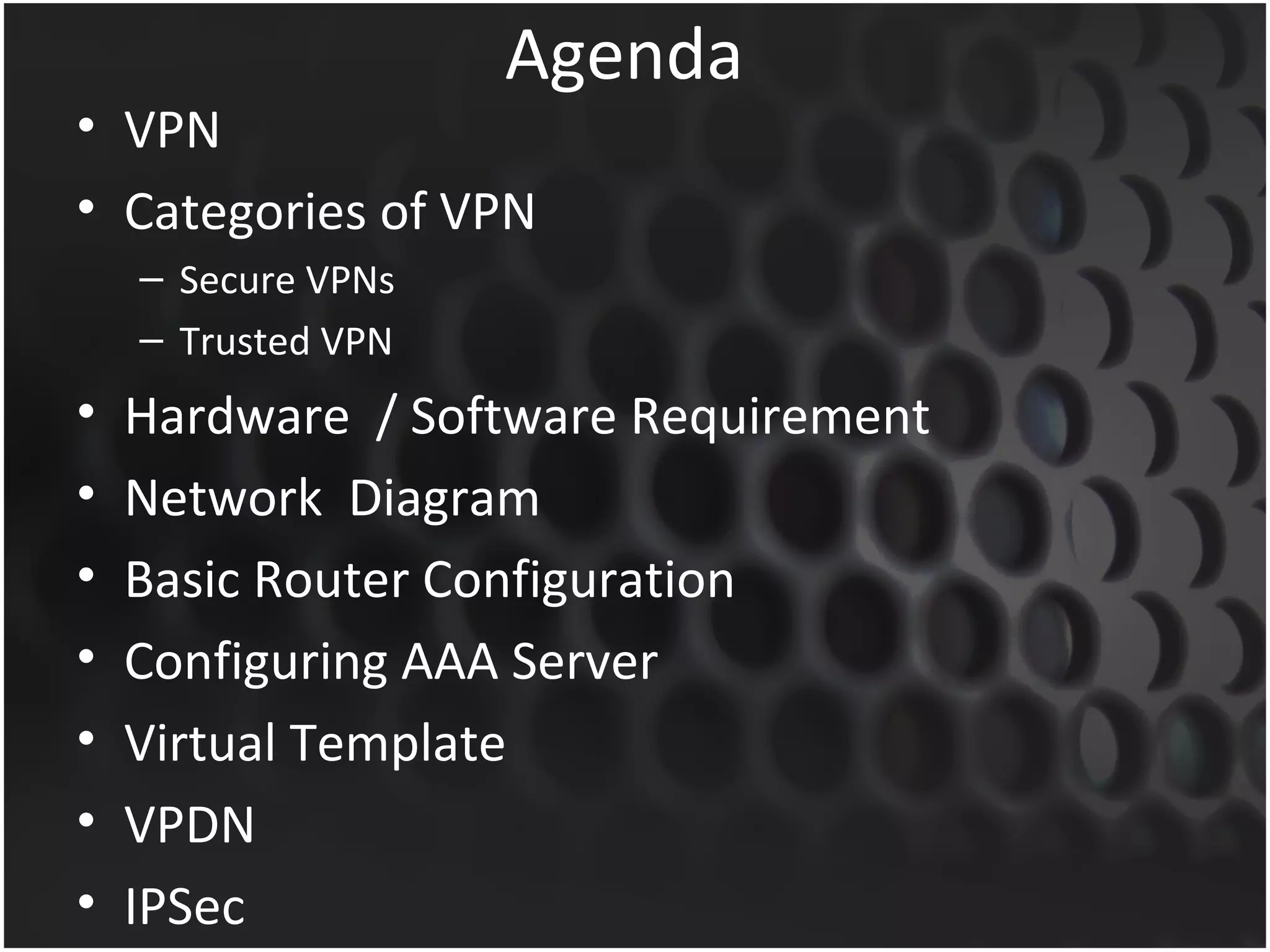 Agenda

• VPN
• Categories of VPN
  – Secure VPNs
  – Trusted VPN
• Hardware / Software Requirement
• Network Diagram
• Basic Router Configuration
• Configuring AAA Server
• Virtual Template
• VPDN
• IPSec